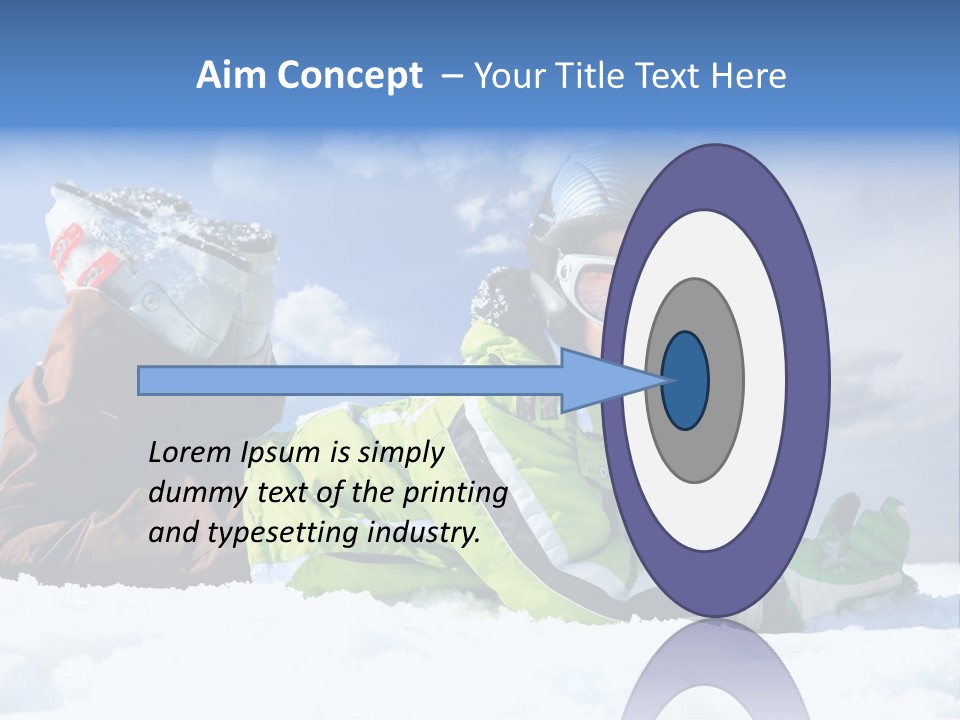 Aim Concept – Your Title Text Here

Lorem Ipsum is simply dummy text of the printing and typesetting industry.